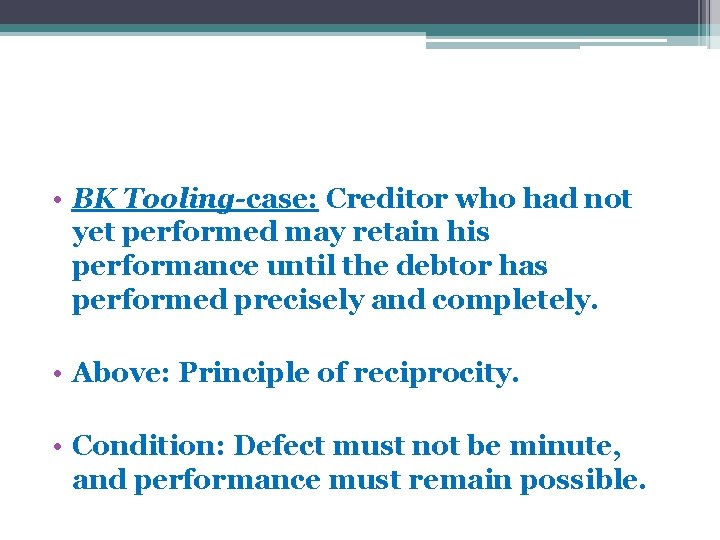 • BK Tooling-case: Creditor who had not yet performed may retain his performance until the debtor has performed precisely and completely.

• Above: Principle of reciprocity.

• Condition: Defect must not be minute, and performance must remain possible.